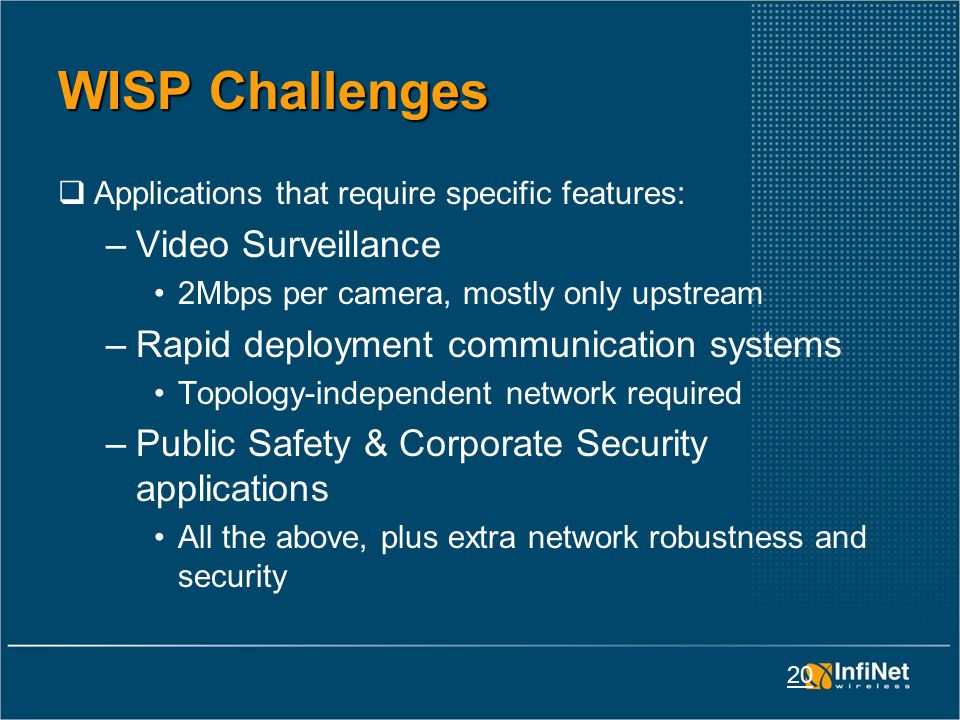 WISP Challenges

❑ Applications that require specific features:

– Video Surveillance

• 2Mbps per camera, mostly only upstream

– Rapid deployment communication systems

• Topology-independent network required

– Public Safety & Corporate Security applications

• All the above, plus extra network robustness and security

20

InfiNet wireless